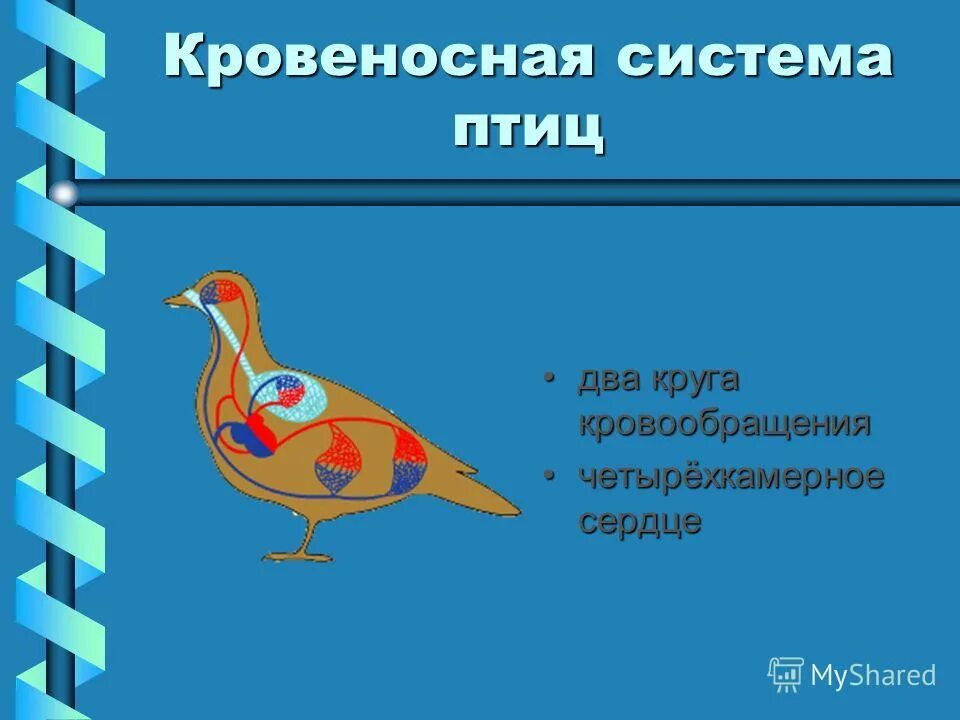 Кровеносная система птиц

• два круга кровообращения
• четырёхкамерное сердце

MyShared